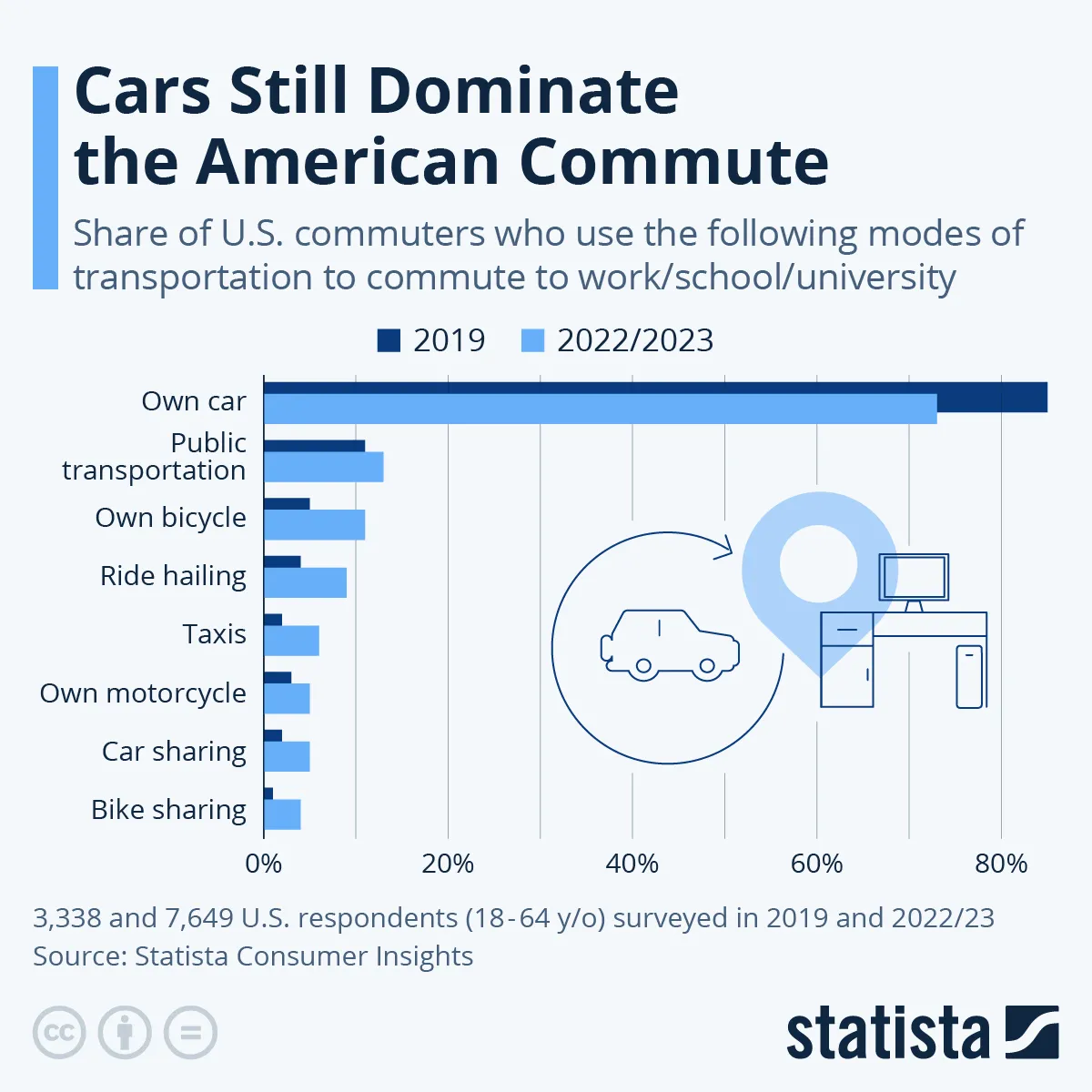 Cars Still Dominate the American Commute

Share of U.S. commuters who use the following modes of transportation to commute to work/school/university

2019 2022/2023

Own car
Public transportation
Own bicycle
Ride hailing
Taxis
Own motorcycle
Car sharing
Bike sharing

0% 20% 40% 60% 80%

3,338 and 7,649 U.S. respondents (18-64 y/o) surveyed in 2019 and 2022/23
Source: Statista Consumer Insights

statista